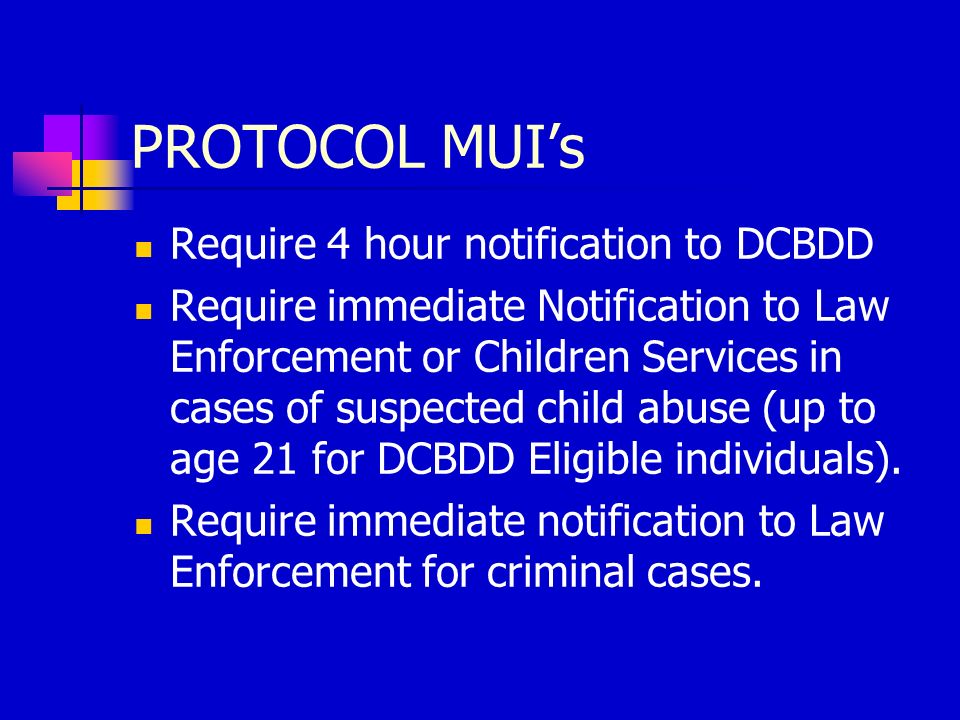 PROTOCOL MUI’s

- Require 4 hour notification to DCBDD
- Require immediate Notification to Law Enforcement or Children Services in cases of suspected child abuse (up to age 21 for DCBDD Eligible individuals).
- Require immediate notification to Law Enforcement for criminal cases.